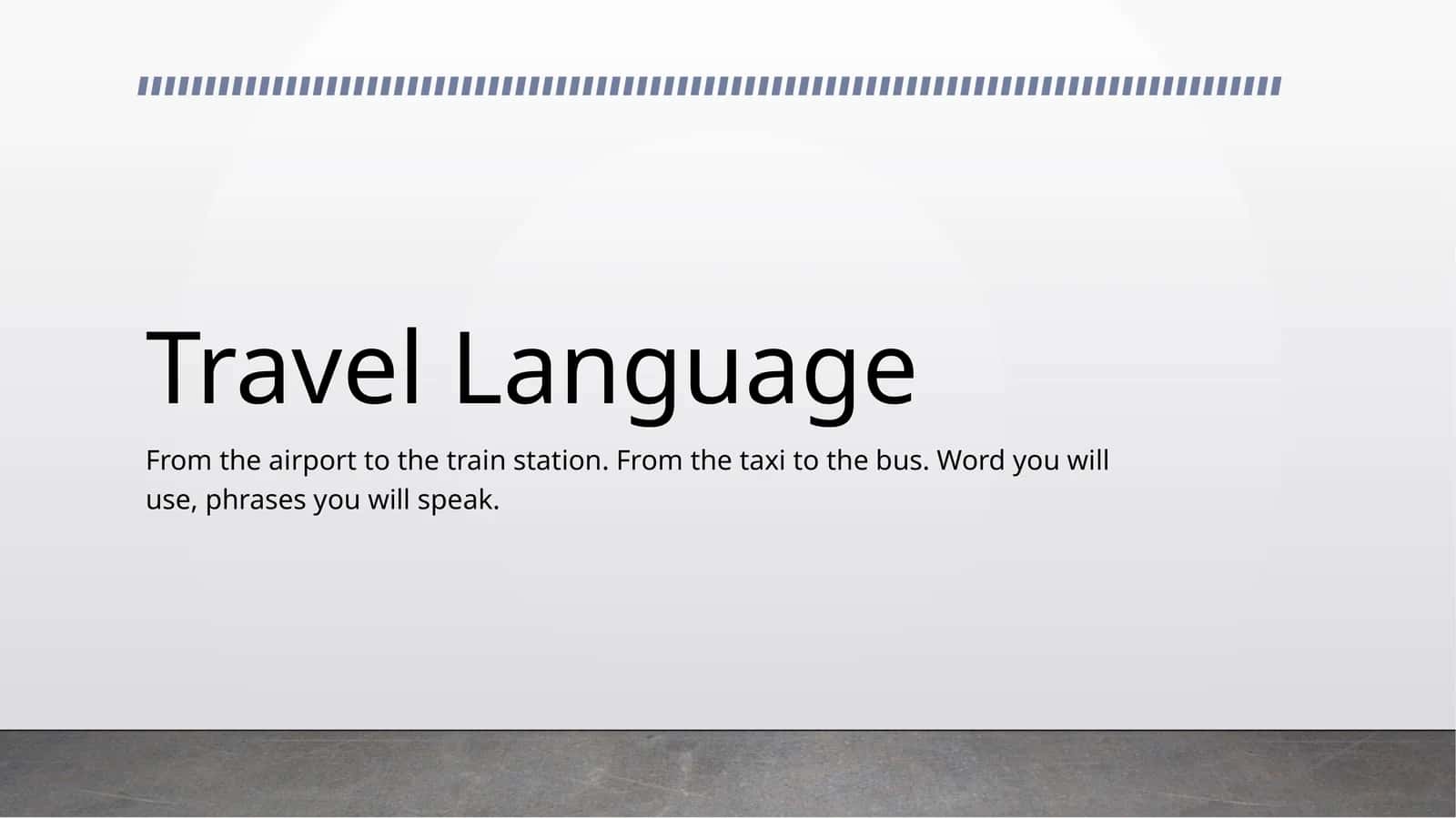 Travel Language

From the airport to the train station. From the taxi to the bus. Word you will use, phrases you will speak.